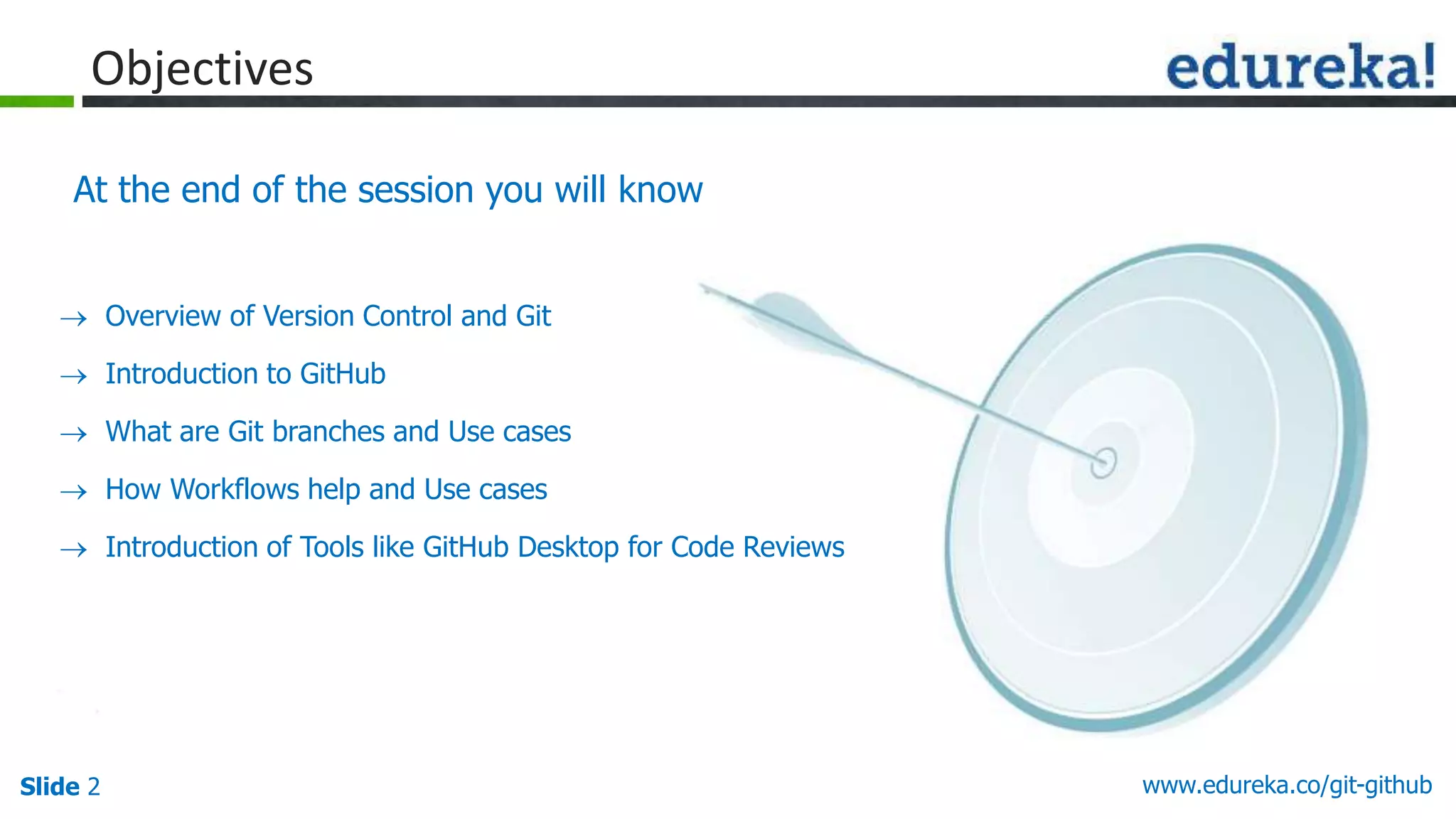 Objectives

edureka!

At the end of the session you will know

→ Overview of Version Control and Git

→ Introduction to GitHub

→ What are Git branches and Use cases

→ How Workflows help and Use cases

→ Introduction of Tools like GitHub Desktop for Code Reviews

Slide 2

www.edureka.co/git-github